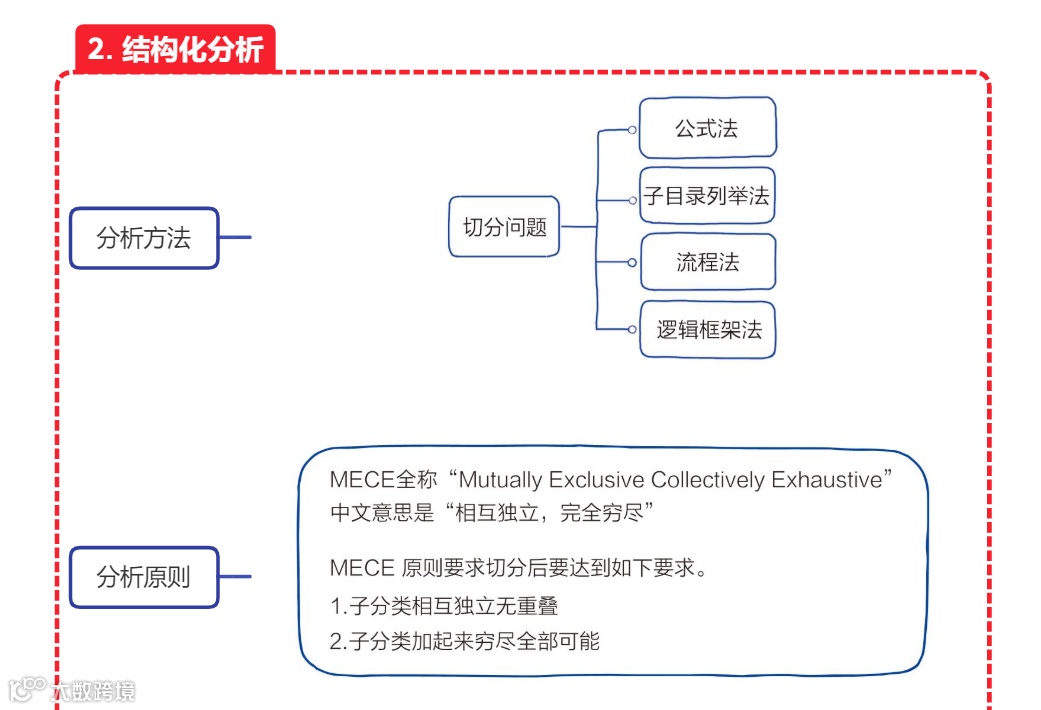 2. 结构化分析

分析方法

切分问题

公式法

子目录列举法

流程法

逻辑框架法

分析原则

MECE全称“Mutually Exclusive Collectively Exhaustive”
中文意思是“相互独立，完全穷尽”

MECE 原则要求切分后要达到如下要求。
1.子分类相互独立无重叠
2.子分类加起来穷尽全部可能

大数跨境